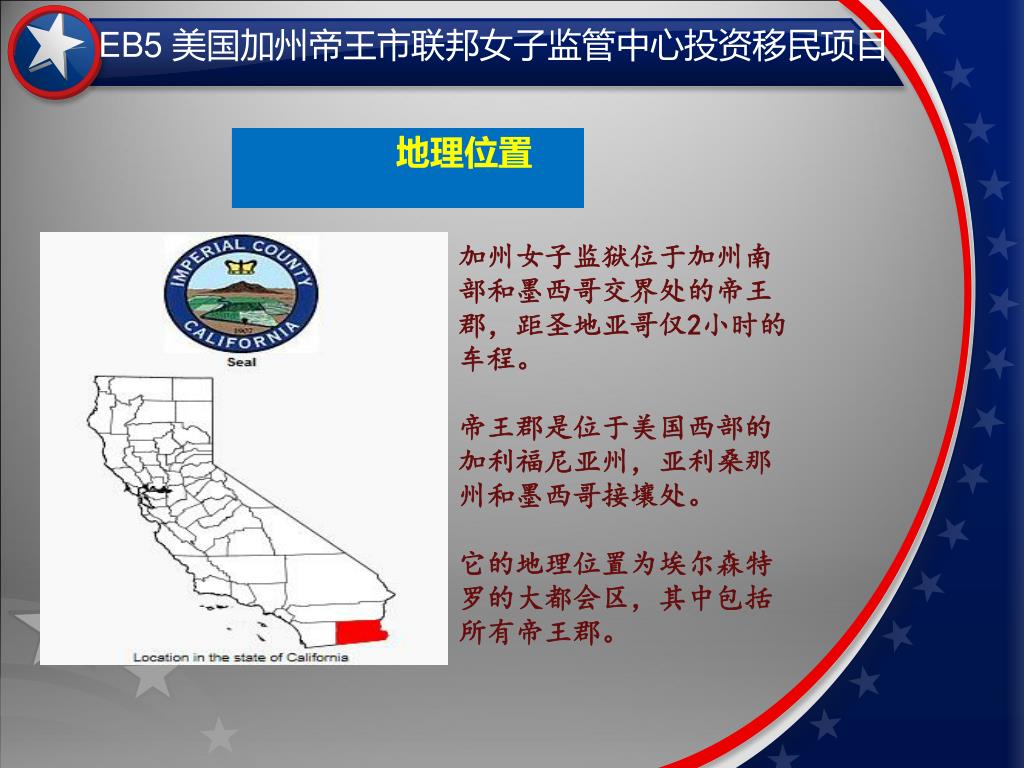 EB5 美国加州帝王市联邦女子监管中心投资移民项目

地理位置

IMPERIAL COUNTY
1907
CALIFORNIA
Seal

Location in the state of California

加州女子监狱位于加州南部和墨西哥交界处的帝王郡，距圣地亚哥仅2小时的车程。

帝王郡是位于美国西部的加利福尼亚州，亚利桑那州和墨西哥接壤处。

它的地理位置为埃尔森特罗的大都会区，其中包括所有帝王郡。